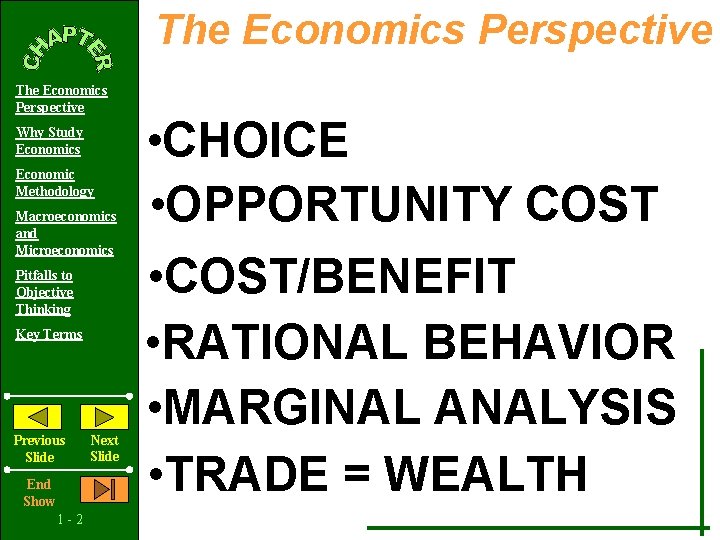 CHAPTER

The Economics Perspective

Why Study Economics

Economic Methodology

Macroeconomics and Microeconomics

Pitfalls to Objective Thinking

Key Terms

Previous Slide

Next Slide

End Show

1 - 2

The Economics Perspective

•CHOICE

•OPPORTUNITY COST

•COST/BENEFIT

•RATIONAL BEHAVIOR

•MARGINAL ANALYSIS

•TRADE = WEALTH